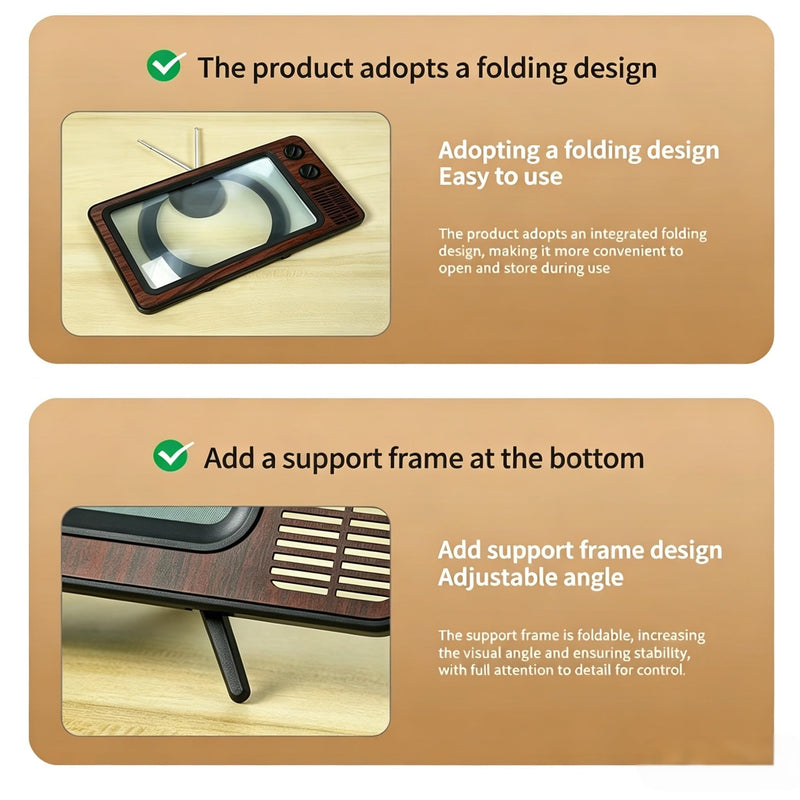 The product adopts a folding design

Adopting a folding design
Easy to use

The product adopts an integrated folding design, making it more convenient to open and store during use

Add a support frame at the bottom

Add support frame design
Adjustable angle

The support frame is foldable, increasing the visual angle and ensuring stability, with full attention to detail for control.